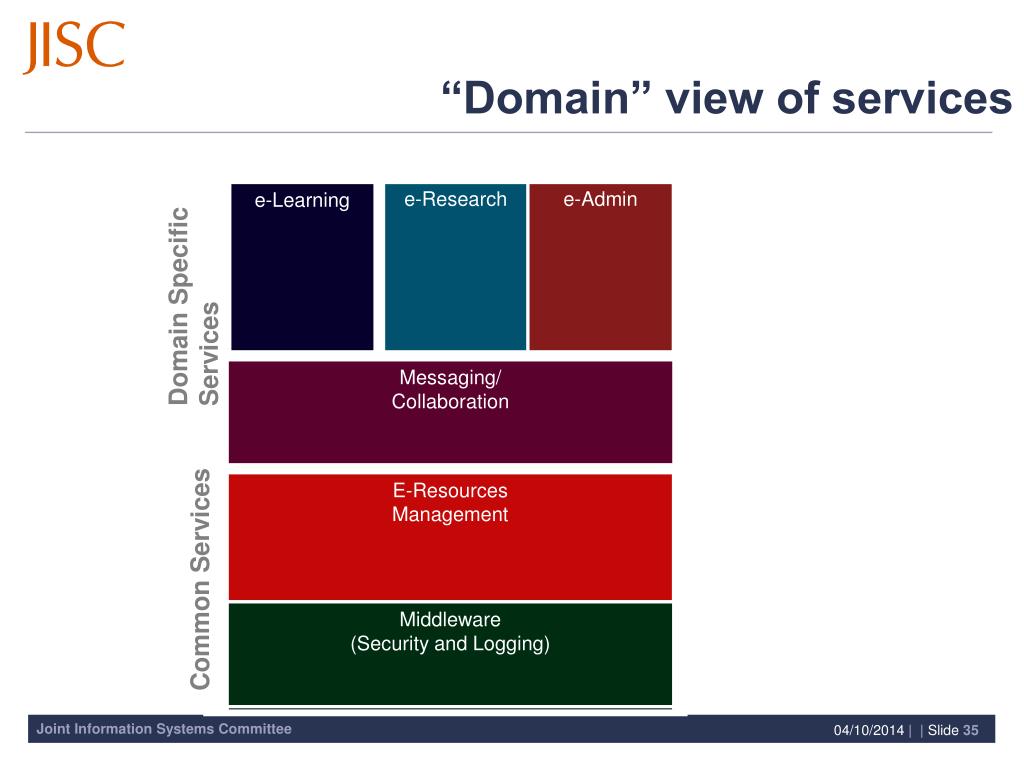 JISC

“Domain” view of services

Domain Specific Services

e-Learning

e-Research

e-Admin

Messaging/ Collaboration

Common Services

E-Resources Management

Middleware (Security and Logging)

Joint Information Systems Committee

04/10/2014 | | Slide 35